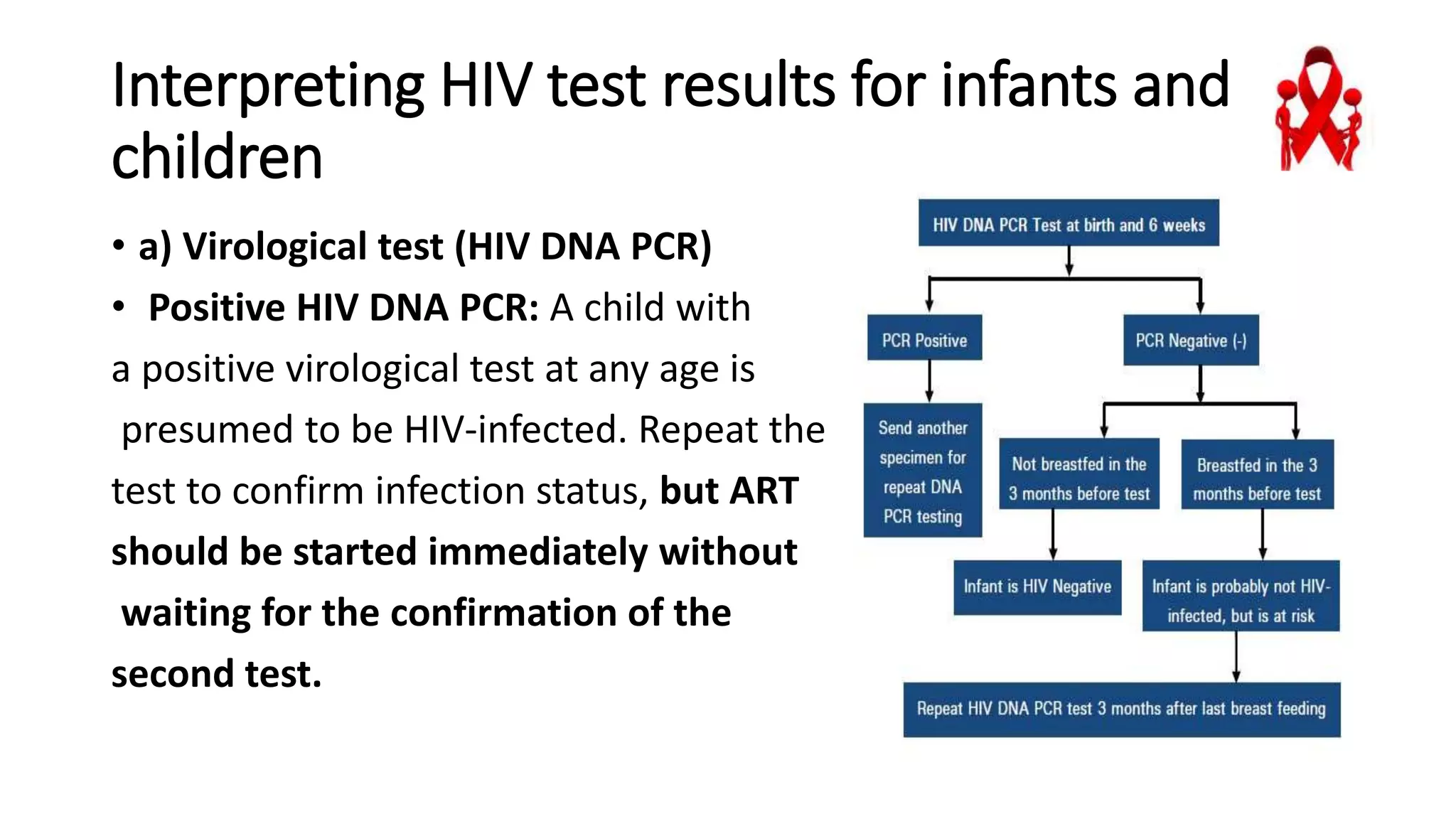 Interpreting HIV test results for infants and children

• a) Virological test (HIV DNA PCR)

• Positive HIV DNA PCR: A child with a positive virological test at any age is presumed to be HIV-infected. Repeat the test to confirm infection status, but ART should be started immediately without waiting for the confirmation of the second test.

HIV DNA PCR Test at birth and 6 weeks

PCR Positive

PCR Negative (-)

Send another specimen for repeat DNA PCR testing

Not breastfed in the 3 months before test

Breastfed in the 3 months before test

Infant is HIV Negative

Infant is probably not HIV-infected, but is at risk

Repeat HIV DNA PCR test 3 months after last breast feeding